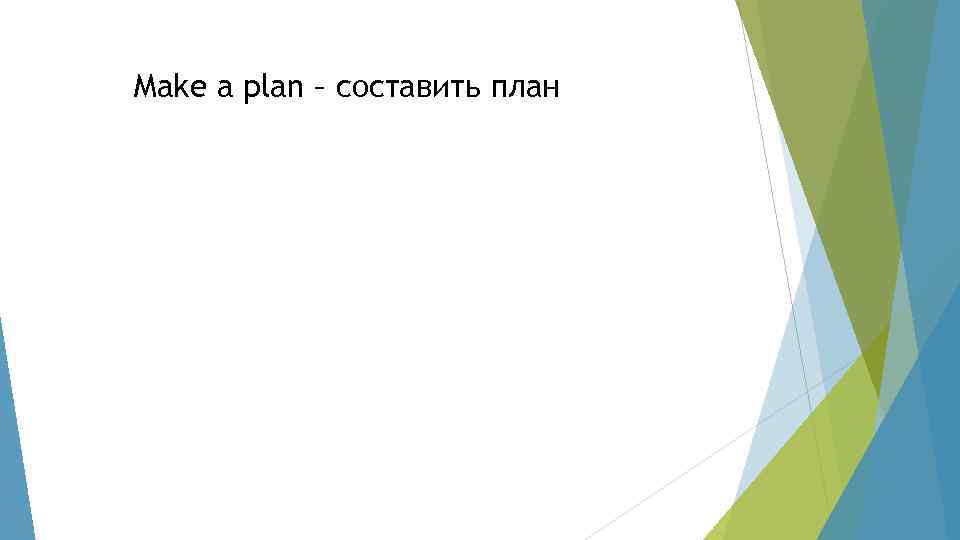 Make a plan – составить план